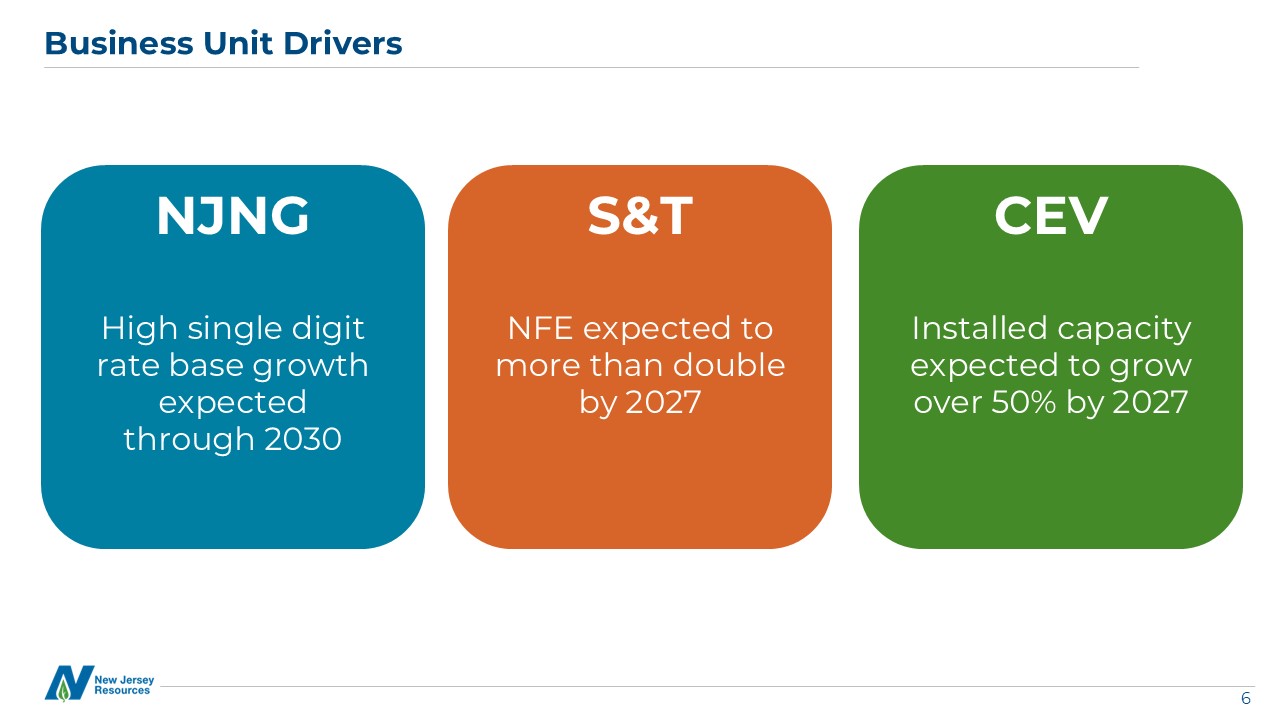 Business Unit Drivers

NJNG

High single digit rate base growth expected through 2030

S&T

NFE expected to more than double by 2027

CEV

Installed capacity expected to grow over 50% by 2027

New Jersey Resources

6